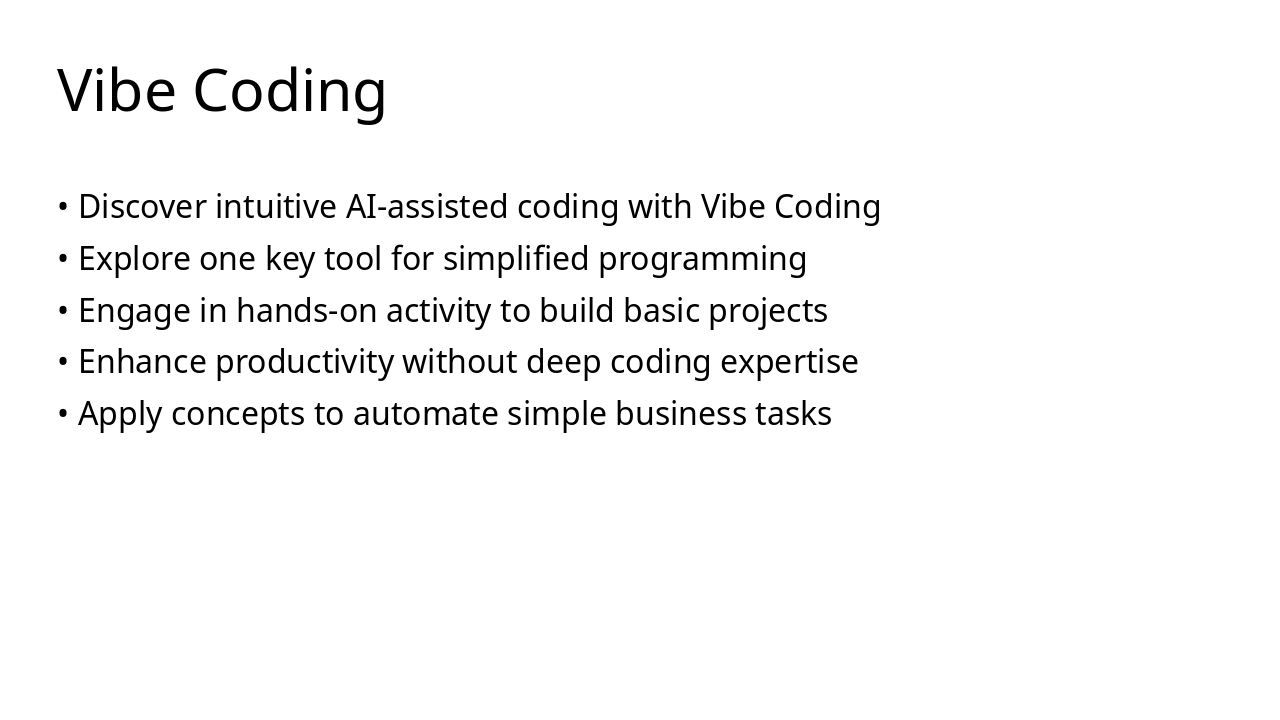 Vibe Coding

• Discover intuitive AI-assisted coding with Vibe Coding
• Explore one key tool for simplified programming
• Engage in hands-on activity to build basic projects
• Enhance productivity without deep coding expertise
• Apply concepts to automate simple business tasks